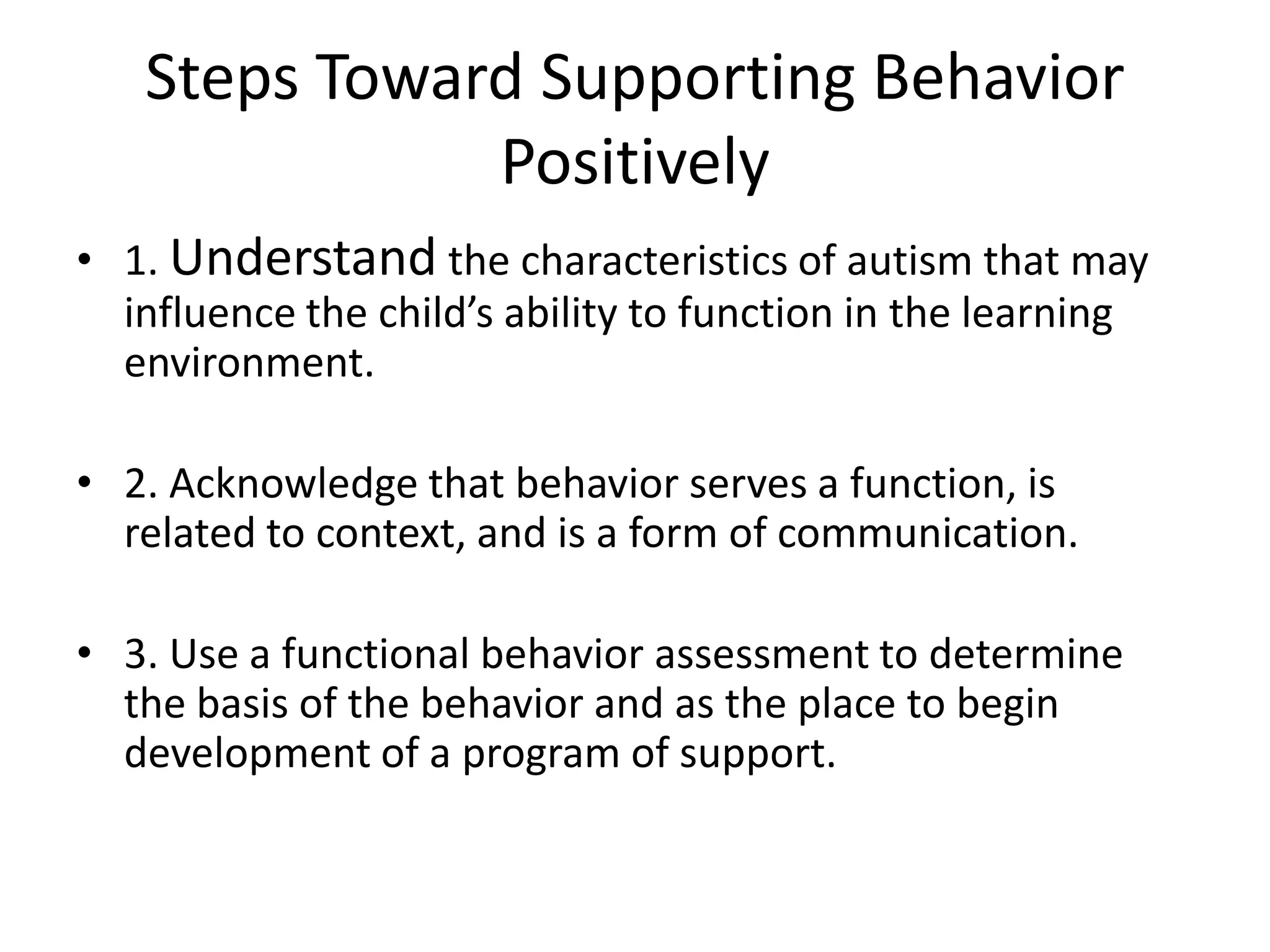 Steps Toward Supporting Behavior Positively

• 1. Understand the characteristics of autism that may influence the child’s ability to function in the learning environment.

• 2. Acknowledge that behavior serves a function, is related to context, and is a form of communication.

• 3. Use a functional behavior assessment to determine the basis of the behavior and as the place to begin development of a program of support.